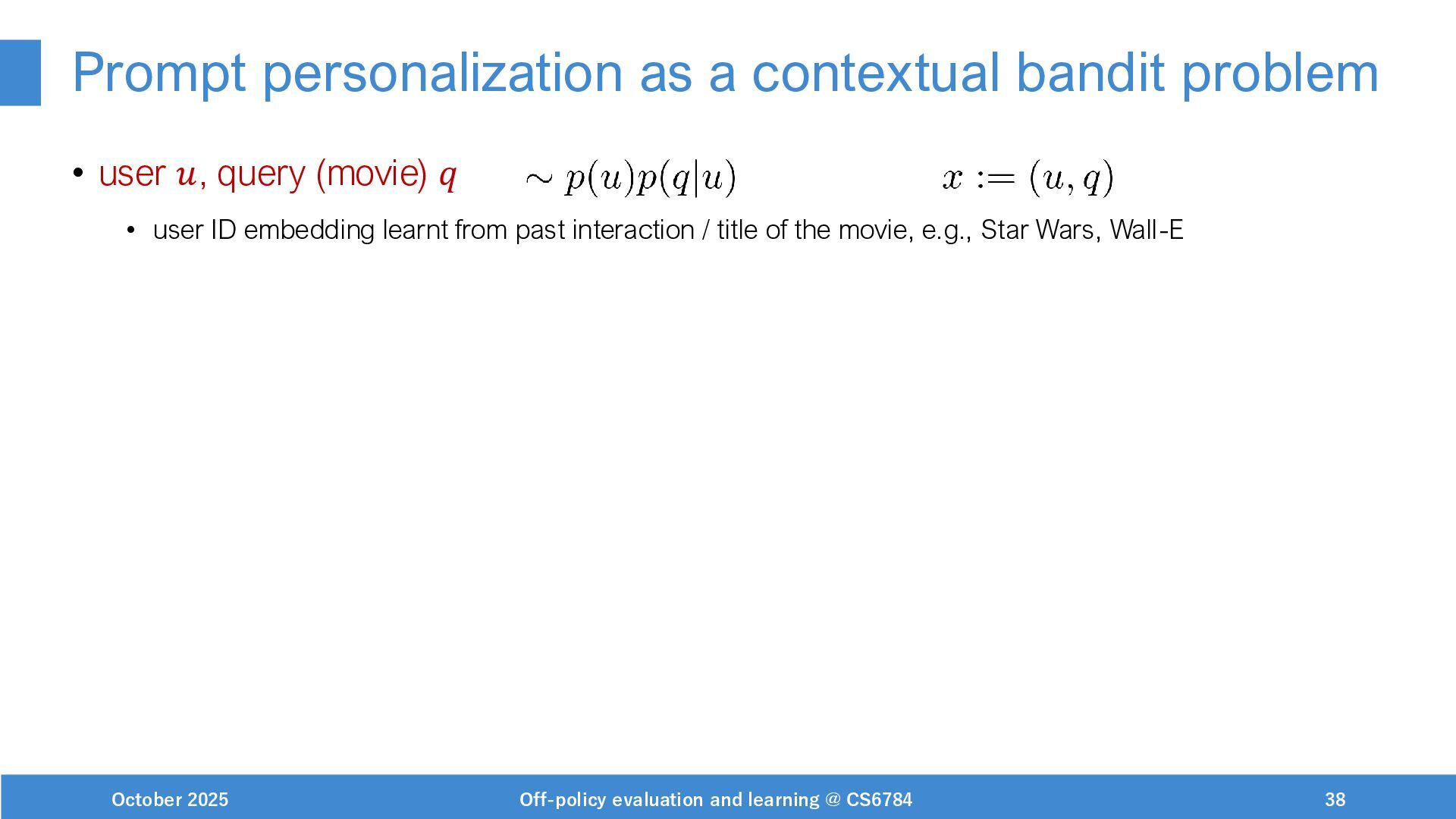 Prompt personalization as a contextual bandit problem

• user $u$, query (movie) $q$ $\sim p(u)p(q|u)$ $x := (u, q)$

• user ID embedding learnt from past interaction / title of the movie, e.g., Star Wars, Wall-E

October 2025 Off-policy evaluation and learning @ CS6784 38